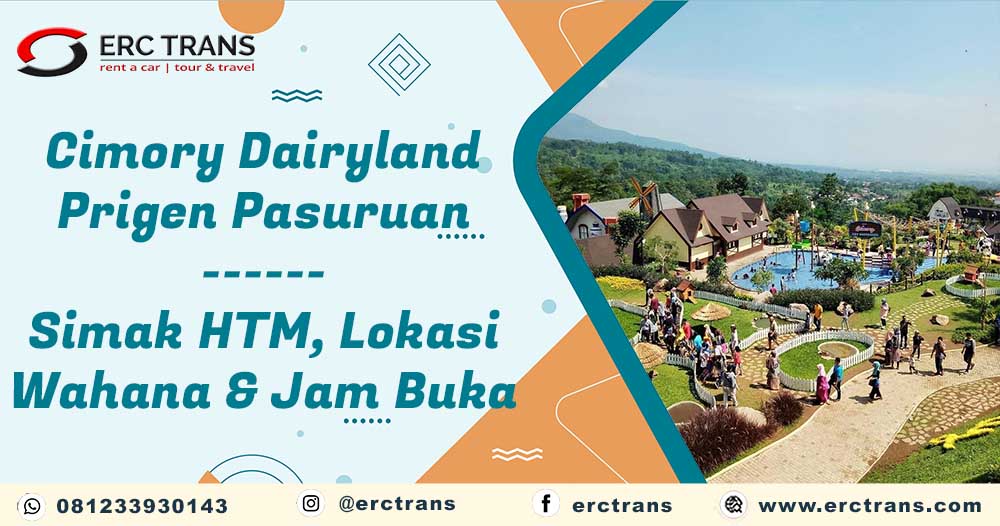 ERC TRANS
rent a car | tour & travel

Cimory Dairyland Prigen Pasuruan

------

Simak HTM, Lokasi Wahana & Jam Buka

081233930143
@erctrans
erctrans
www.erctrans.com